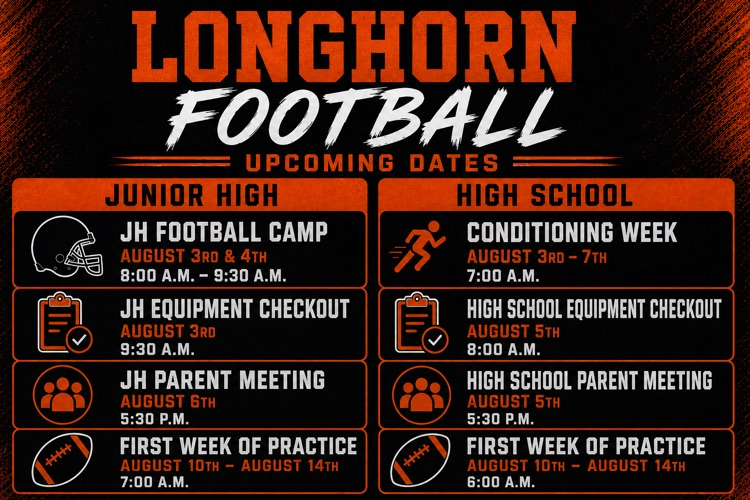 LONGHORN
FOOTBALL
UPCOMING DATES

JUNIOR HIGH

JH FOOTBALL CAMP
AUGUST 3RD & 4TH
8:00 A.M. – 9:30 A.M.

JH EQUIPMENT CHECKOUT
AUGUST 3RD
9:30 A.M.

JH PARENT MEETING
AUGUST 6TH
5:30 P.M.

FIRST WEEK OF PRACTICE
AUGUST 10TH – AUGUST 14TH
7:00 A.M.

HIGH SCHOOL

CONDITIONING WEEK
AUGUST 3RD – 7TH
7:00 A.M.

HIGH SCHOOL EQUIPMENT CHECKOUT
AUGUST 5TH
8:00 A.M.

HIGH SCHOOL PARENT MEETING
AUGUST 5TH
5:30 P.M.

FIRST WEEK OF PRACTICE
AUGUST 10TH – AUGUST 14TH
6:00 A.M.